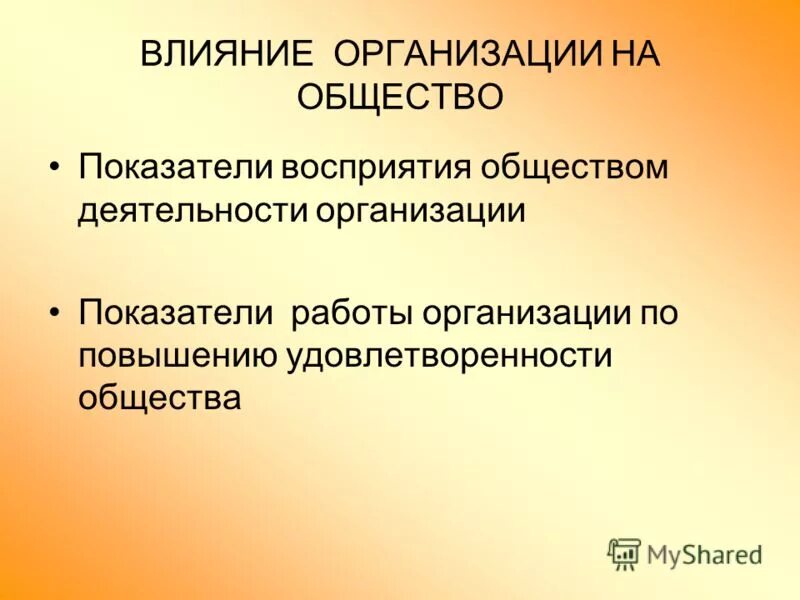 ВЛИЯНИЕ ОРГАНИЗАЦИИ НА ОБЩЕСТВО

• Показатели восприятия обществом деятельности организации

• Показатели работы организации по повышению удовлетворенности общества

MyShared